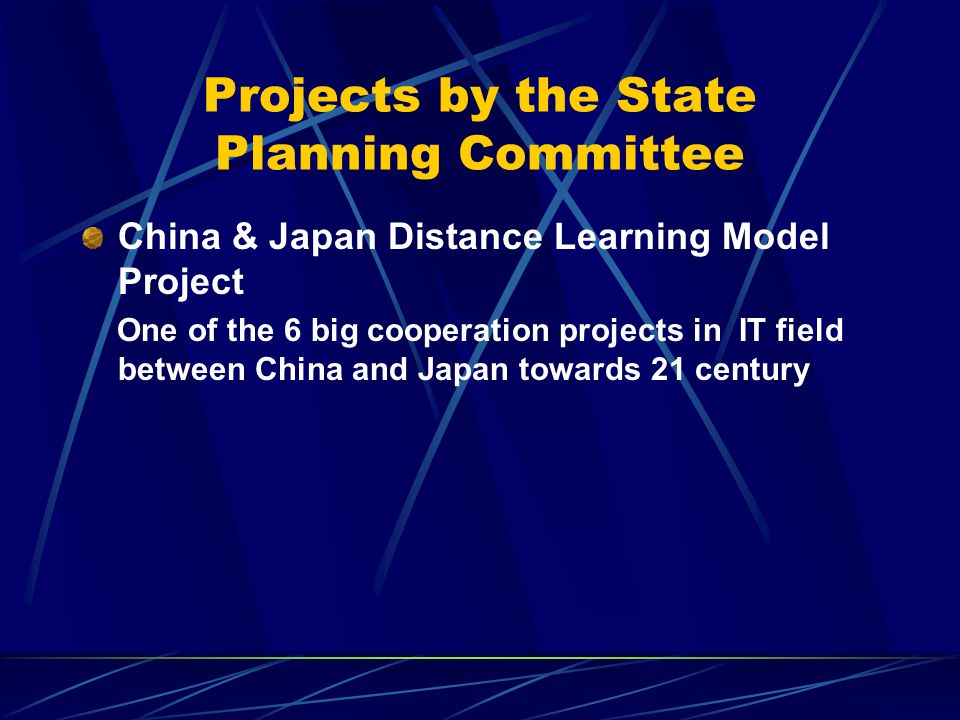 Projects by the State Planning Committee

China & Japan Distance Learning Model Project

One of the 6 big cooperation projects in IT field between China and Japan towards 21 century